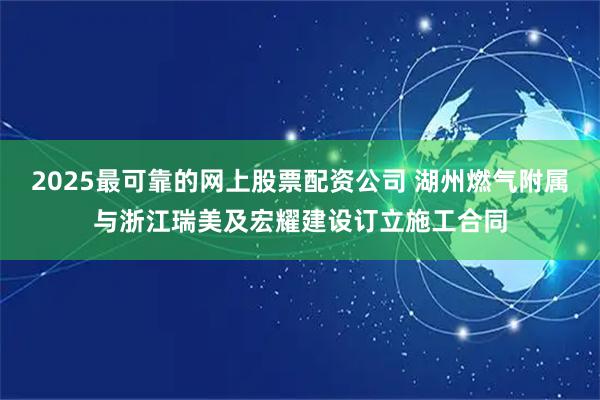 2025最可靠的网上股票配资公司 湖州燃气附属与浙江瑞美及宏耀建设订立施工合同